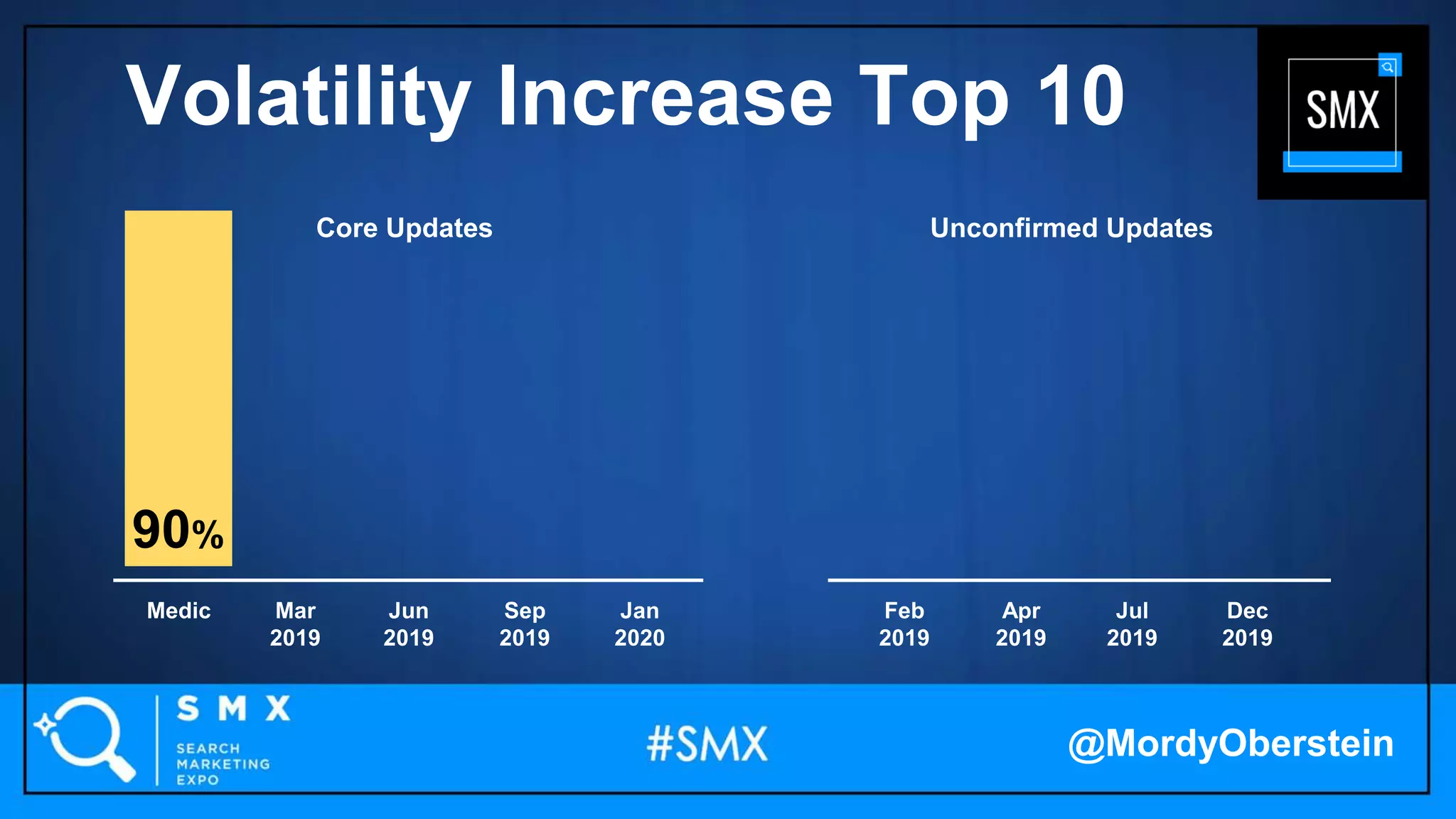 Volatility Increase Top 10

SMX

Core Updates

Unconfirmed Updates

90%

Medic

Mar 2019

Jun 2019

Sep 2019

Jan 2020

Feb 2019

Apr 2019

Jul 2019

Dec 2019

SMX
SEARCH MARKETING EXPO

#SMX

@MordyOberstein